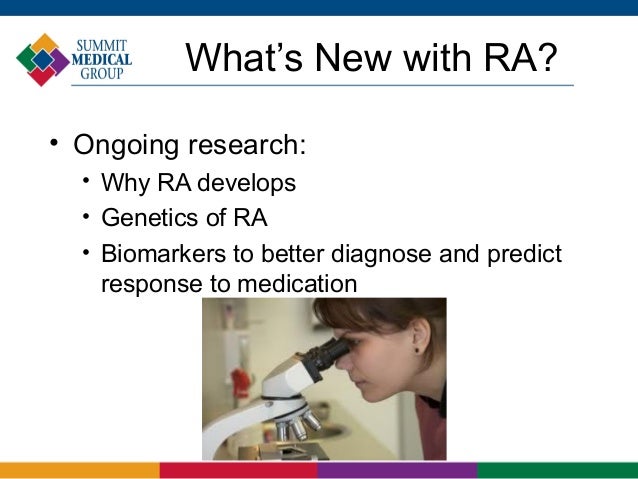 SUMMIT
MEDICAL
GROUP

What's New with RA?

• Ongoing research:
  • Why RA develops
  • Genetics of RA
  • Biomarkers to better diagnose and predict response to medication